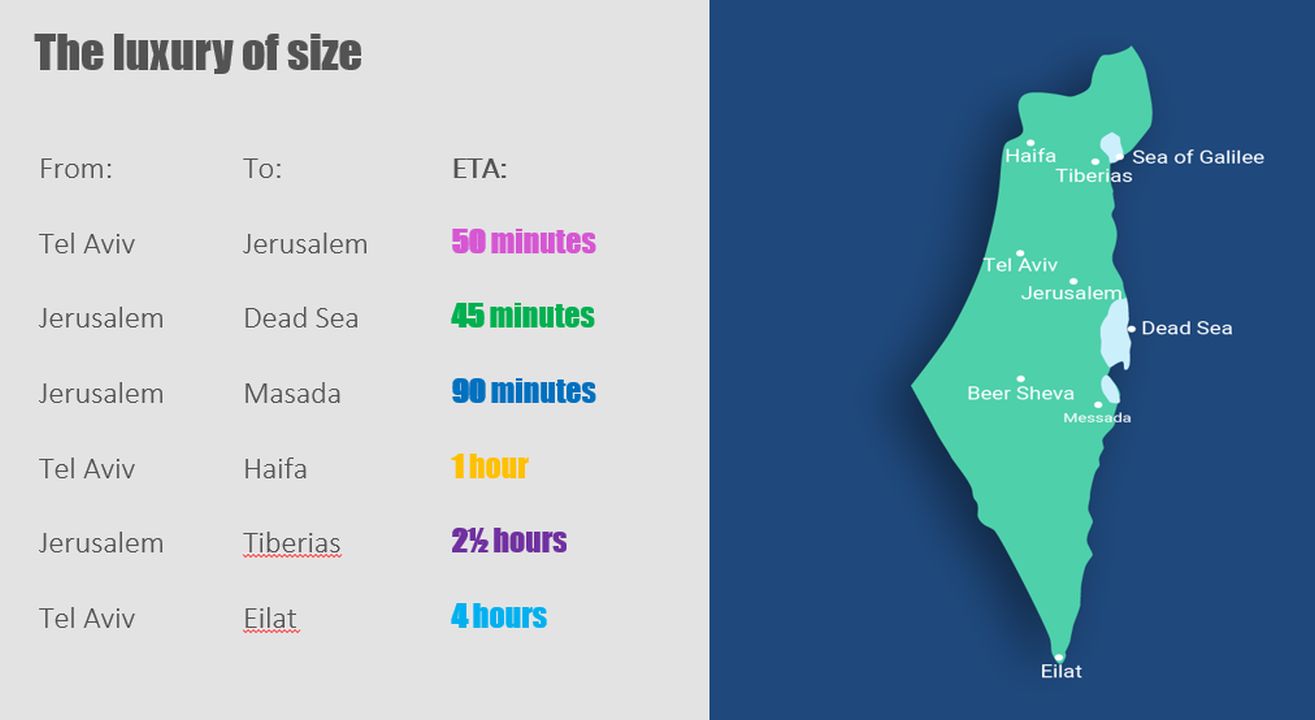 The luxury of size

| From: | To: | ETA: |
|---|---|---|
| Tel Aviv | Jerusalem | 50 minutes |
| Jerusalem | Dead Sea | 45 minutes |
| Jerusalem | Masada | 90 minutes |
| Tel Aviv | Haifa | 1 hour |
| Jerusalem | Tiberias | 2½ hours |
| Tel Aviv | Eilat | 4 hours |

Haifa
Sea of Galilee
Tiberias
Tel Aviv
Jerusalem
Dead Sea
Beer Sheva
Messada
Eilat